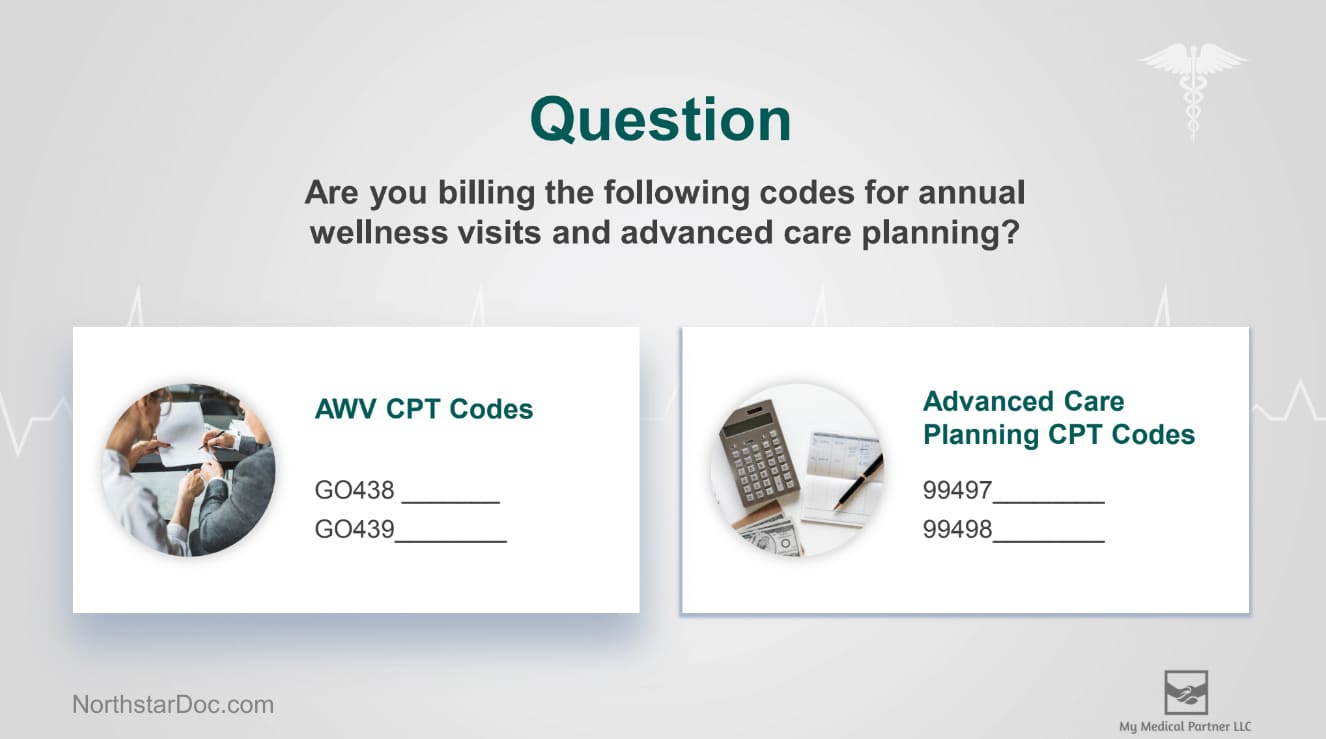 Question

Are you billing the following codes for annual wellness visits and advanced care planning?

AWV CPT Codes

GO438 _______
GO439________

Advanced Care Planning CPT Codes

99497________
99498________

NorthstarDoc.com

My Medical Partner LLC